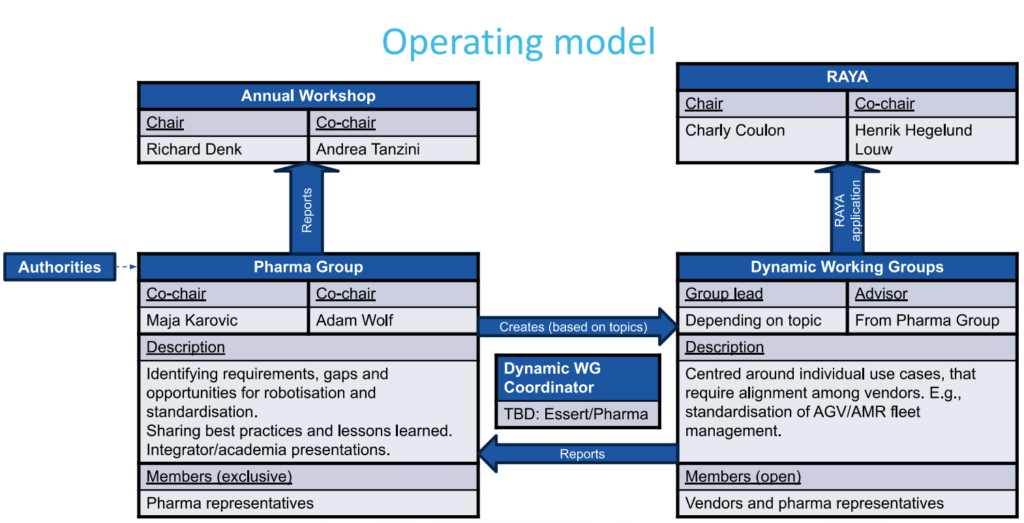 Operating model

Annual Workshop

| Chair | Co-chair |
|---|---|
| Richard Denk | Andrea Tanzini |

Reports

Authorities

Pharma Group

| Co-chair | Co-chair |
|---|---|
| Maja Karovic | Adam Wolf |

Description

Identifying requirements, gaps and opportunities for robotisation and standardisation.
Sharing best practices and lessons learned.
Integrator/academia presentations.

Members (exclusive)

Pharma representatives

Creates (based on topics)

Dynamic WG Coordinator

TBD: Essert/Pharma

Reports

RAYA

| Chair | Co-chair |
|---|---|
| Charly Coulon | Henrik Hegelund Louw |

RAYA application

Dynamic Working Groups

| Group lead | Advisor |
|---|---|
| Depending on topic | From Pharma Group |

Description

Centred around individual use cases, that require alignment among vendors. E.g., standardisation of AGV/AMR fleet management.

Members (open)

Vendors and pharma representatives